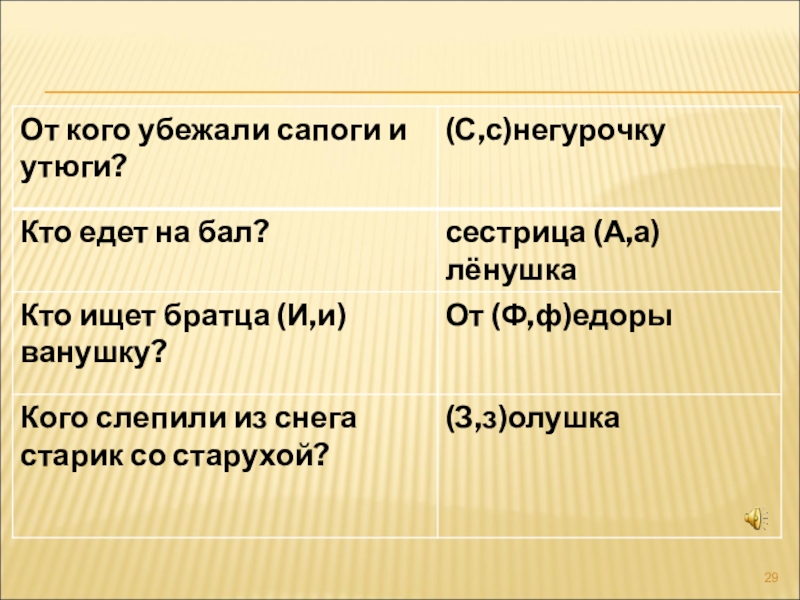 | От кого убежали сапоги и утюги? | (С,с)негурочку |
|---|---|
| Кто едет на бал? | сестрица (А,а) лёнушка |
| Кто ищет братца (И,и) ванушку? | От (Ф,ф)едоры |
| Кого слепили из снега старик со старухой? | (З,з)олушка |

29